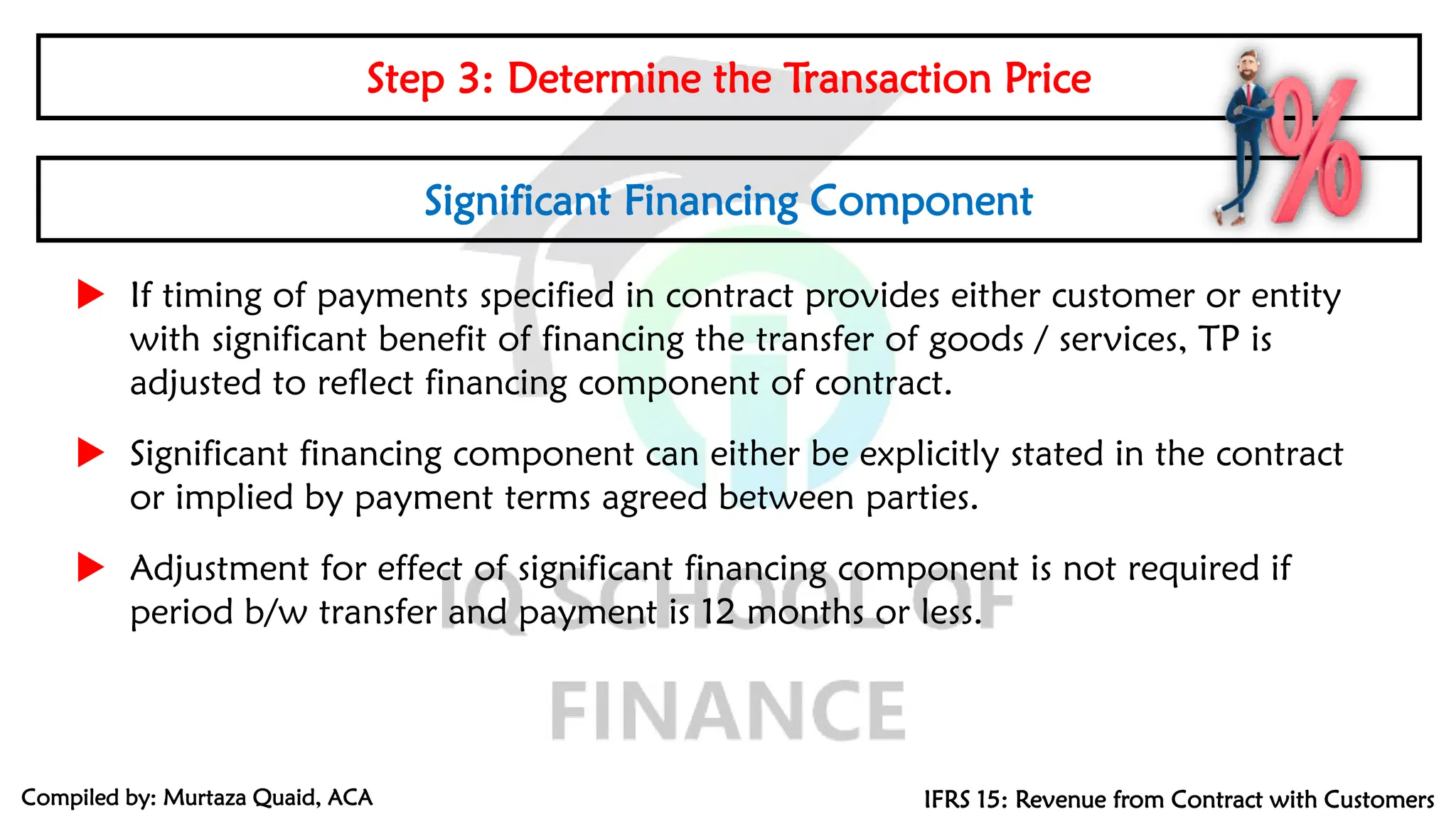 Step 3: Determine the Transaction Price

%

Significant Financing Component

If timing of payments specified in contract provides either customer or entity with significant benefit of financing the transfer of goods / services, TP is adjusted to reflect financing component of contract.

Significant financing component can either be explicitly stated in the contract or implied by payment terms agreed between parties.

Adjustment for effect of significant financing component is not required if period b/w transfer and payment is 12 months or less.

IQ SCHOOL OF FINANCE

Compiled by: Murtaza Quaid, ACA

IFRS 15: Revenue from Contract with Customers